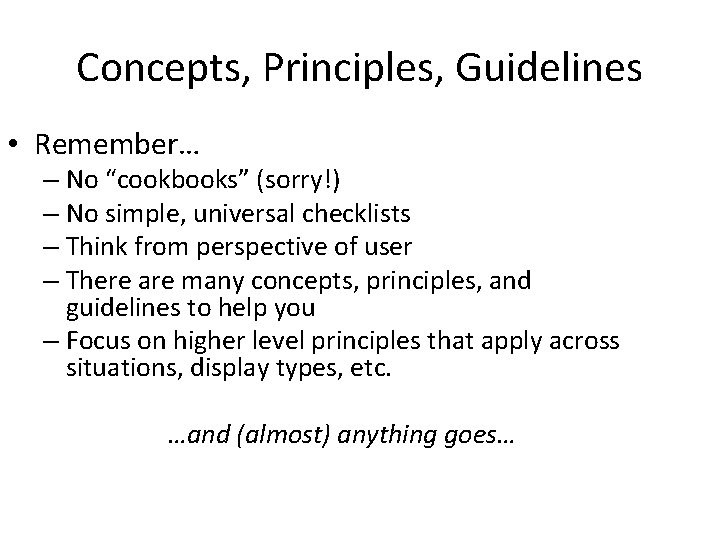 Concepts, Principles, Guidelines

• Remember…
– No “cookbooks” (sorry!)
– No simple, universal checklists
– Think from perspective of user
– There are many concepts, principles, and guidelines to help you
– Focus on higher level principles that apply across situations, display types, etc.

…and (almost) anything goes…